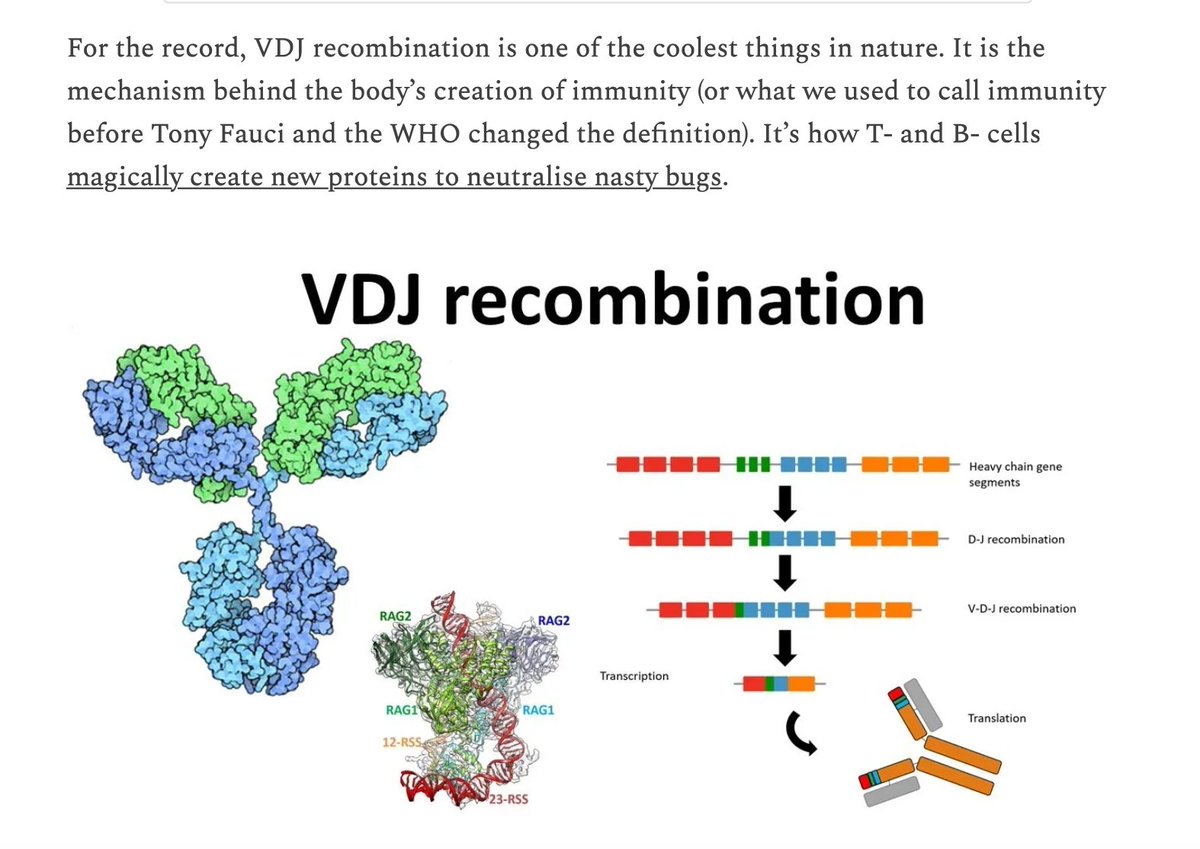 For the record, VDJ recombination is one of the coolest things in nature. It is the mechanism behind the body's creation of immunity (or what we used to call immunity before Tony Fauci and the WHO changed the definition). It's how T- and B- cells magically create new proteins to neutralise nasty bugs.

VDJ recombination

RAG2

RAG2

RAG1

RAG1

12-RSS

23-RSS

Heavy chain gene segments

D-J recombination

V-D-J recombination

Transcription

Translation